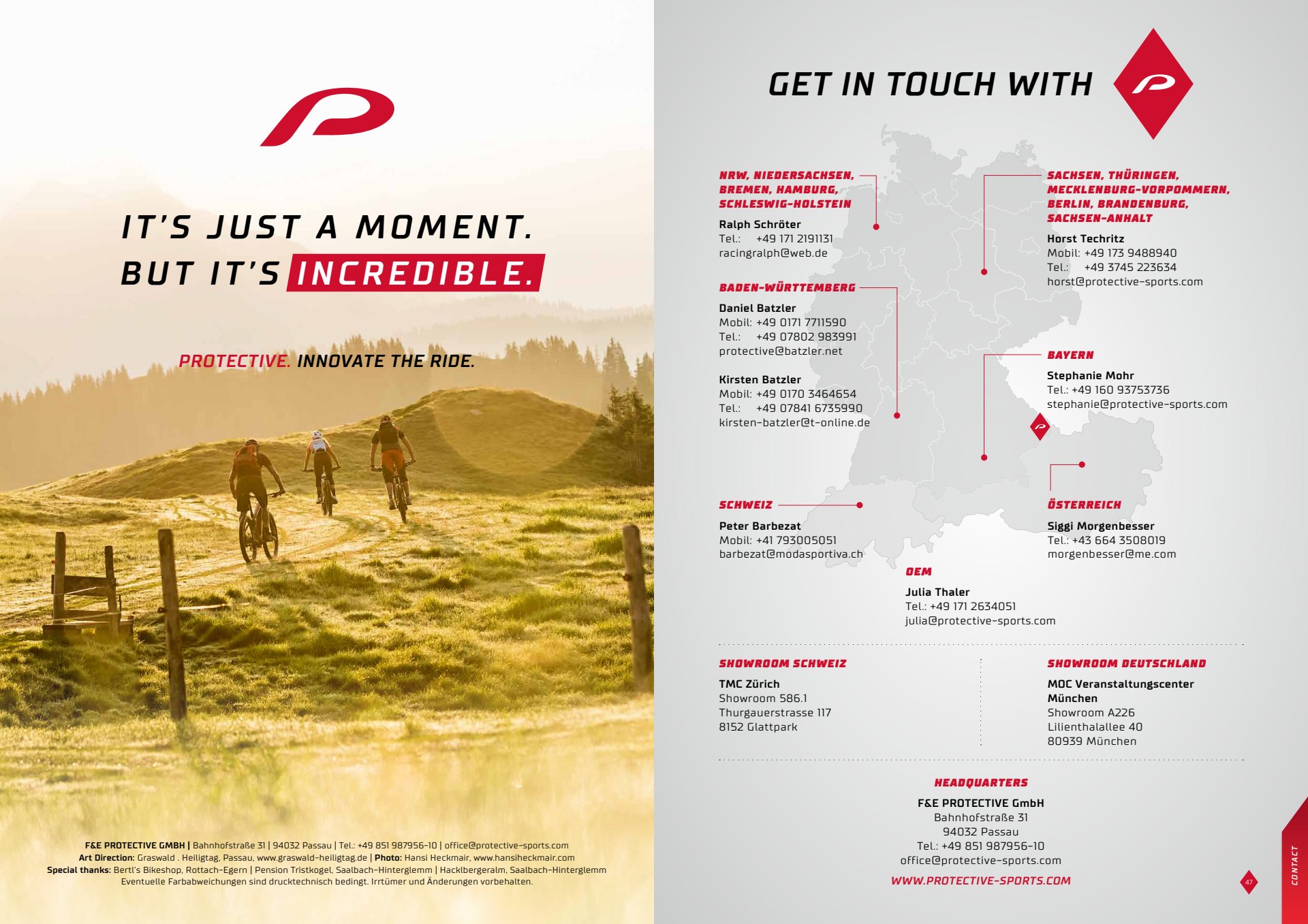 IT'S JUST A MOMENT.
BUT IT'S INCREDIBLE.

PROTECTIVE. INNOVATE THE RIDE.

F&E PROTECTIVE GMBH | Bahnhofstraße 31 | 94032 Passau | Tel.: +49 851 987956-10 | office@protective-sports.com
Art Direction: Graswald . Heiligtag, Passau, www.graswald-heiligtag.de | Photo: Hansi Heckmair, www.hansiheckmair.com
Special thanks: Bertl's Bikeshop, Rottach-Egern | Pension Tristkogel, Saalbach-Hinterglemm | Hacklbergeralm, Saalbach-Hinterglemm
Eventuelle Farbabweichungen sind drucktechnisch bedingt. Irrtümer und Änderungen vorbehalten.

GET IN TOUCH WITH

NRW, NIEDERSACHSEN, BREMEN, HAMBURG, SCHLESWIG-HOLSTEIN
Ralph Schröter
Tel.: +49 171 2191131
racingralph@web.de

BADEN-WÜRTTEMBERG
Daniel Batzler
Mobil: +49 0171 7711590
Tel.: +49 07802 983991
protective@batzler.net

Kirsten Batzler
Mobil: +49 0170 3464654
Tel.: +49 07841 6735990
kirsten-batzler@t-online.de

SCHWEIZ
Peter Barbezat
Mobil: +41 793005051
barbezat@modasportiva.ch

SACHSEN, THÜRINGEN, MECKLENBURG-VORPOMMERN, BERLIN, BRANDENBURG, SACHSEN-ANHALT
Horst Techritz
Mobil: +49 173 9488940
Tel.: +49 3745 223634
horst@protective-sports.com

BAYERN
Stephanie Mohr
Tel.: +49 160 93753736
stephanie@protective-sports.com

ÖSTERREICH
Siggi Morgenbesser
Tel.: +43 664 3508019
morgenbesser@me.com

OEM
Julia Thaler
Tel.: +49 171 2634051
julia@protective-sports.com

SHOWROOM SCHWEIZ
TMC Zürich
Showroom 586.1
Thurgauerstrasse 117
8152 Glattpark

SHOWROOM DEUTSCHLAND
MOC Veranstaltungscenter München
Showroom A226
Lilienthalallee 40
80939 München

HEADQUARTERS
F&E PROTECTIVE GmbH
Bahnhofstraße 31
94032 Passau
Tel.: +49 851 987956-10
office@protective-sports.com
WWW.PROTECTIVE-SPORTS.COM

47
CONTACT